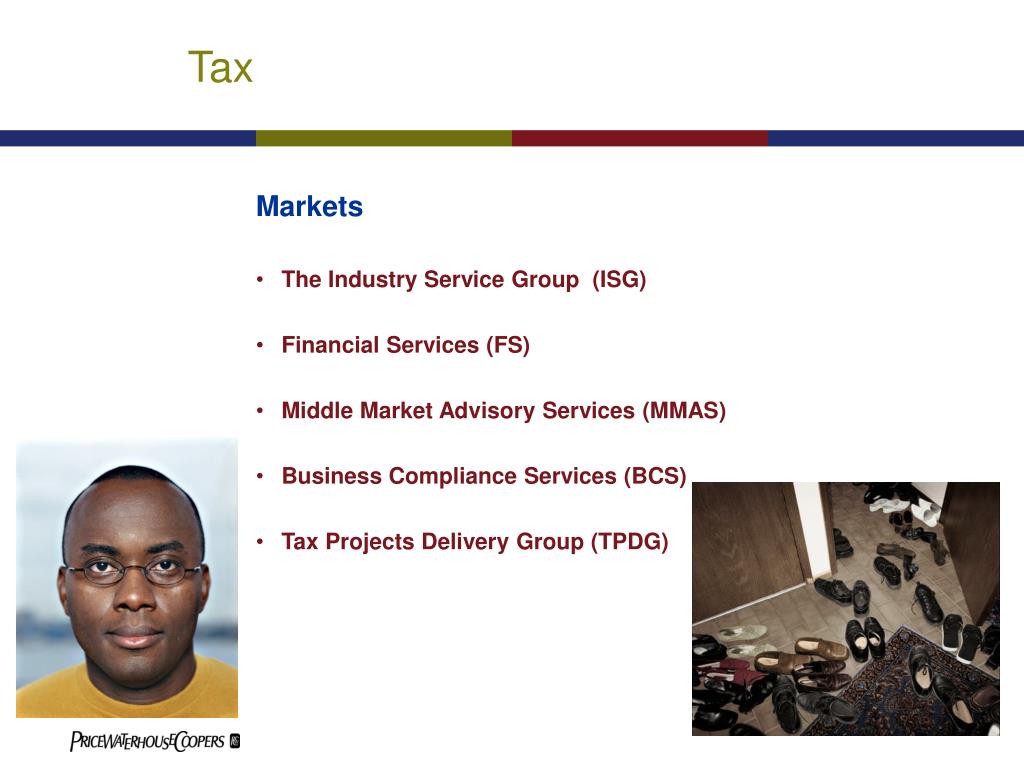 Tax

Markets

• The Industry Service Group (ISG)

• Financial Services (FS)

• Middle Market Advisory Services (MMAS)

• Business Compliance Services (BCS)

• Tax Projects Delivery Group (TPDG)

PRICEWATERHOUSECOOPERS